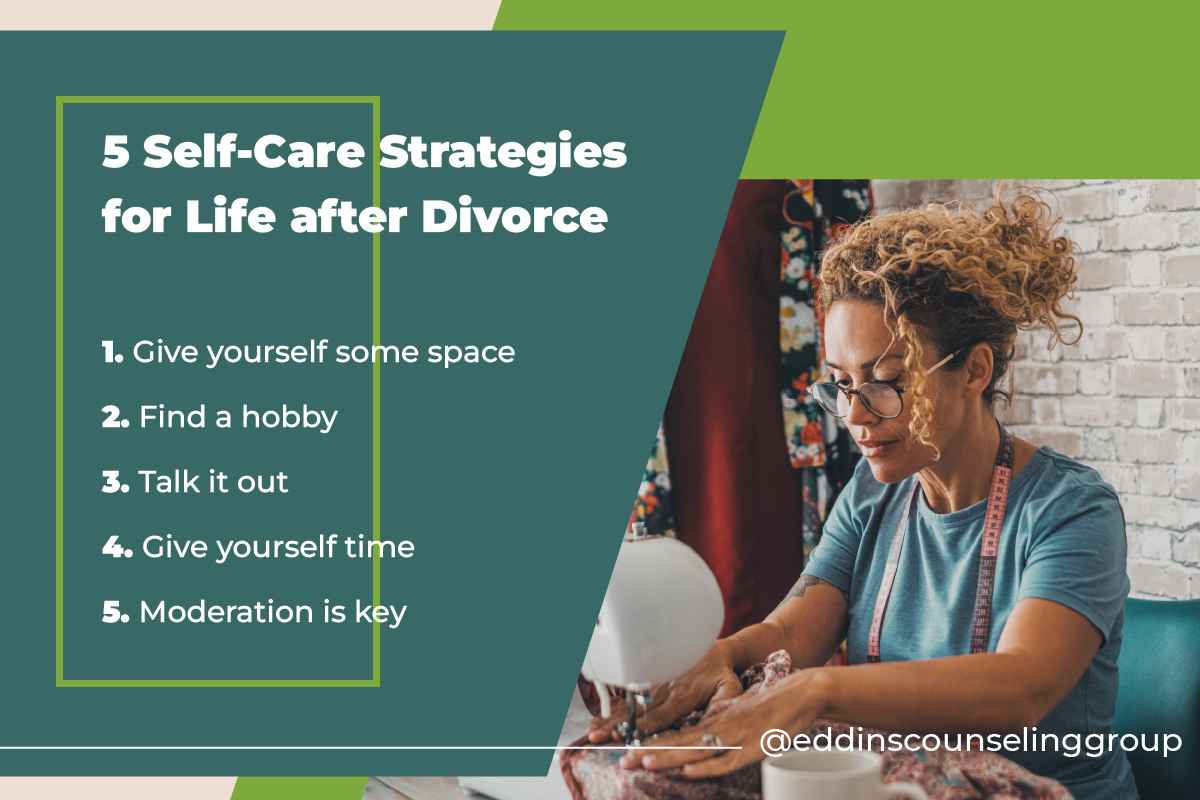 5 Self-Care Strategies for Life after Divorce

1. Give yourself some space

2. Find a hobby

3. Talk it out

4. Give yourself time

5. Moderation is key

@eddinscounselinggroup